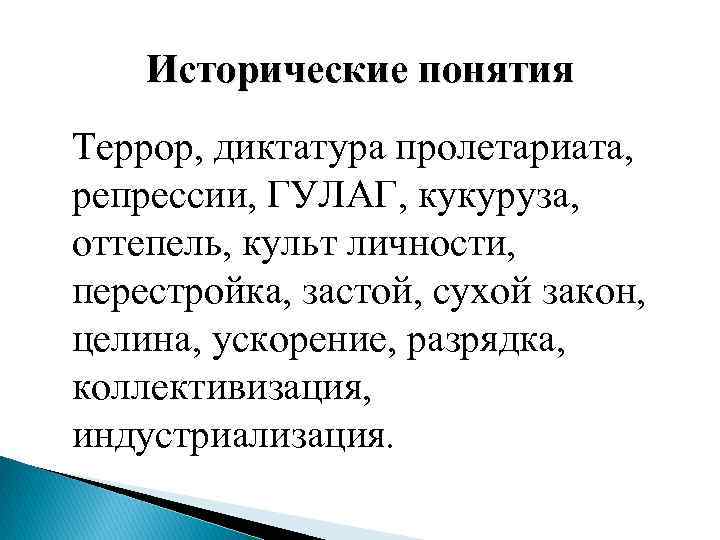 Исторические понятия

Террор, диктатура пролетариата, репрессии, ГУЛАГ, кукуруза, оттепель, культ личности, перестройка, застой, сухой закон, целина, ускорение, разрядка, коллективизация, индустриализация.